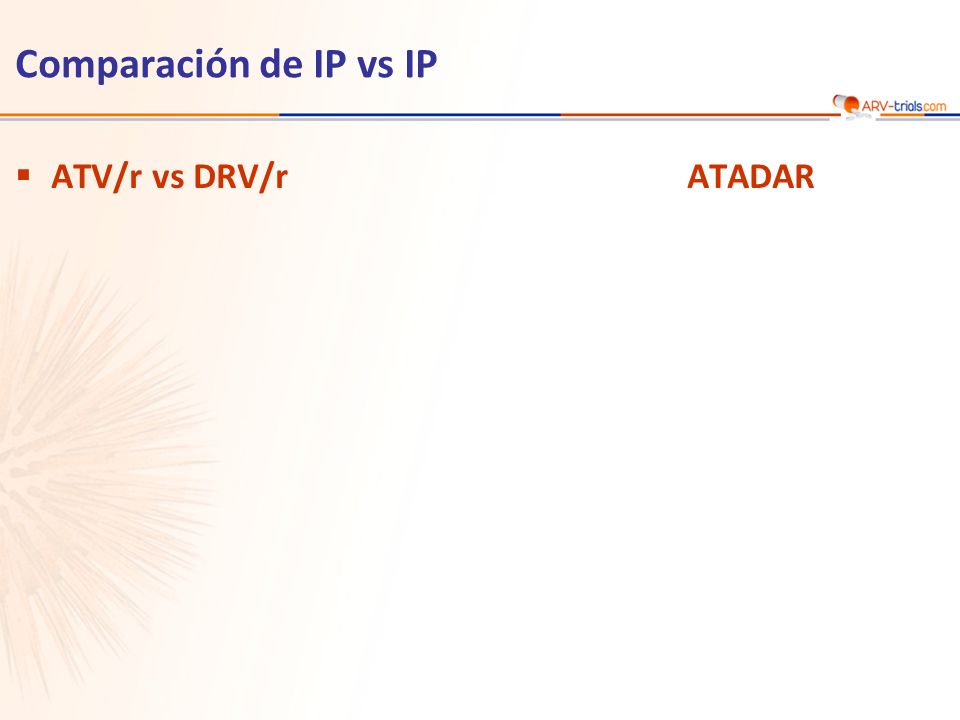 Comparación de IP vs IP

ARV-trials.com

▪ ATV/r vs DRV/r

ATADAR